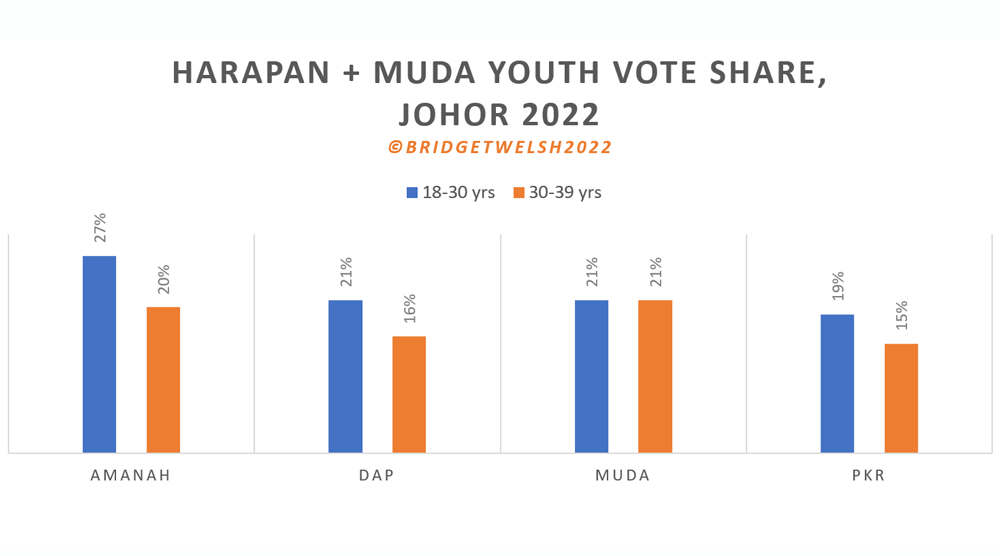 HARAPAN + MUDA YOUTH VOTE SHARE, JOHOR 2022

©BRIDGETWELSH2022

18-30 yrs 30-39 yrs

27%
20%
21%
16%
21%
21%
19%
15%

AMANAH DAP MUDA PKR